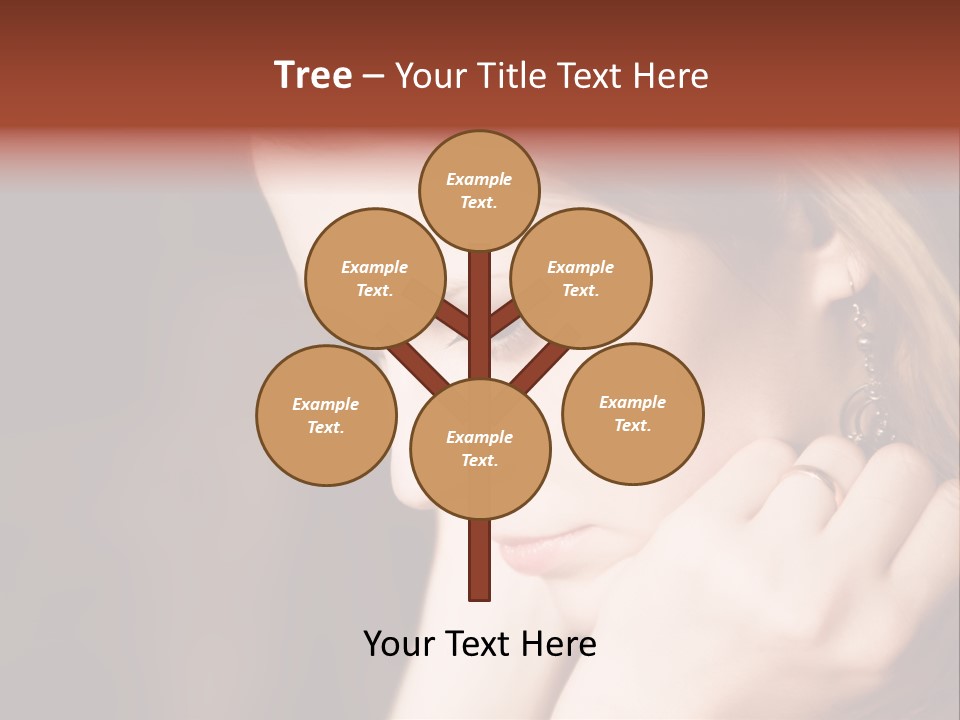 Tree – Your Title Text Here

Example Text.

Example Text.

Example Text.

Example Text.

Example Text.

Example Text.

Your Text Here